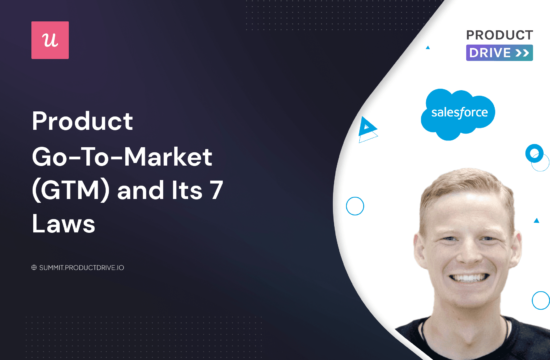 u

PRODUCT
DRIVE >>

salesforce

Product Go-To-Market (GTM) and Its 7 Laws

SUMMIT.PRODUCTDRIVE.IO